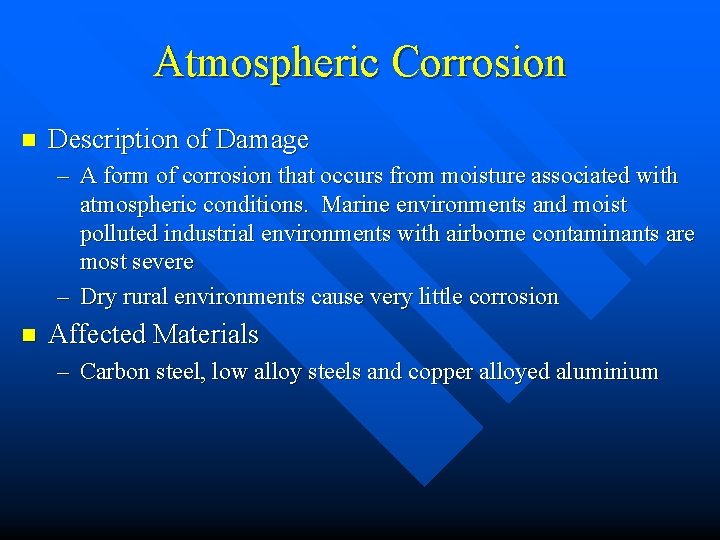 Atmospheric Corrosion

■ Description of Damage

– A form of corrosion that occurs from moisture associated with atmospheric conditions.  Marine environments and moist polluted industrial environments with airborne contaminants are most severe

– Dry rural environments cause very little corrosion

■ Affected Materials

– Carbon steel, low alloy steels and copper alloyed aluminium